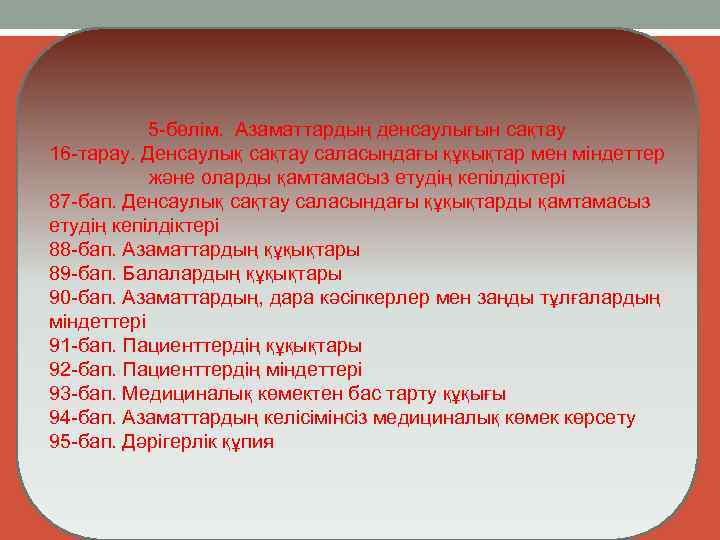 5-бөлім. Азаматтардың денсаулығын сақтау
16-тарау. Денсаулық сақтау саласындағы құқықтар мен міндеттер және оларды қамтамасыз етудің кепілдіктері
87-бап. Денсаулық сақтау саласындағы құқықтарды қамтамасыз етудің кепілдіктері
88-бап. Азаматтардың құқықтары
89-бап. Балалардың құқықтары
90-бап. Азаматтардың, дара кәсіпкерлер мен заңды тұлғалардың міндеттері
91-бап. Пациенттердің құқықтары
92-бап. Пациенттердің міндеттері
93-бап. Медициналық көмектен бас тарту құқығы
94-бап. Азаматтардың келісімінсіз медициналық көмек көрсету
95-бап. Дәрігерлік құпия